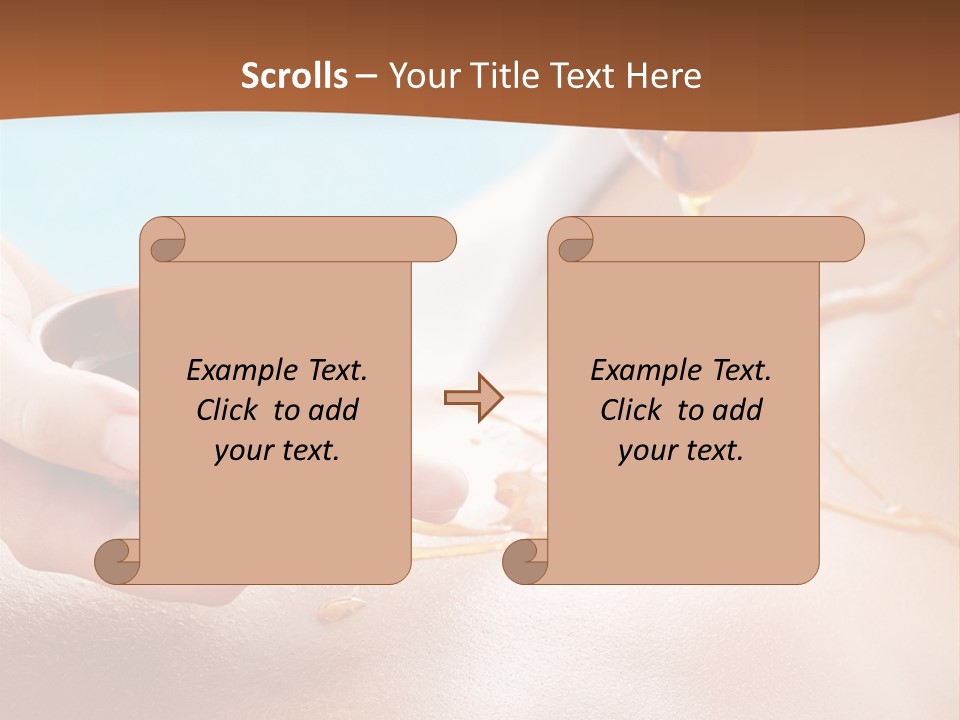 Scrolls – Your Title Text Here

Example Text. Click to add your text.

Example Text. Click to add your text.